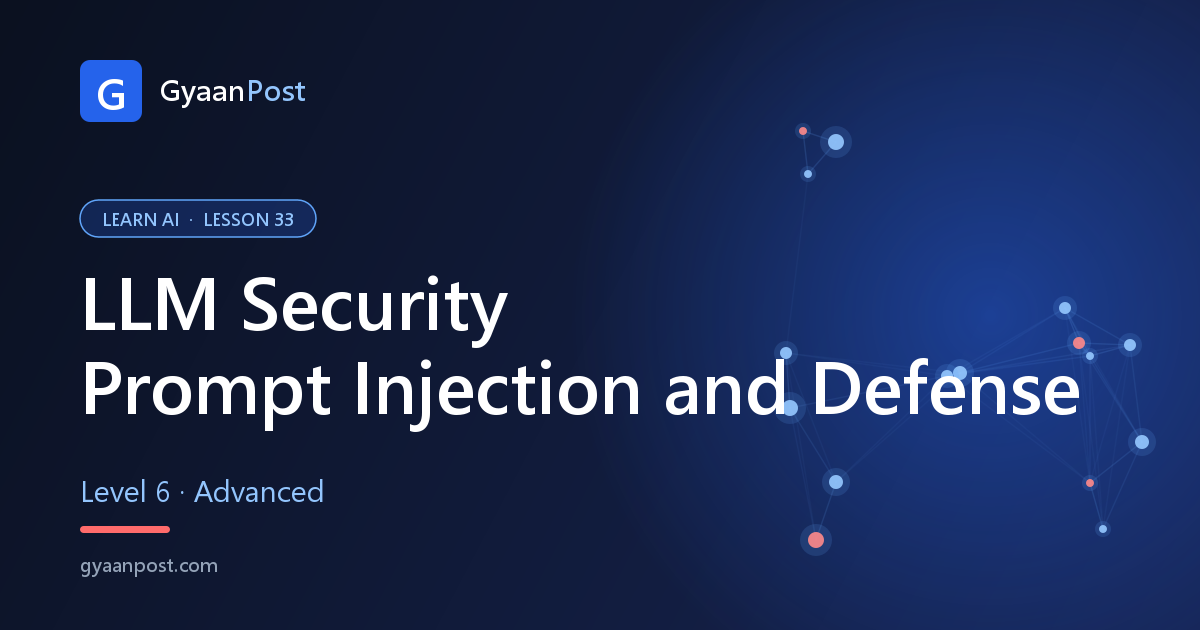 G GyaanPost

LEARN AI · LESSON 33

LLM Security
Prompt Injection and Defense

Level 6 · Advanced

gyaanpost.com